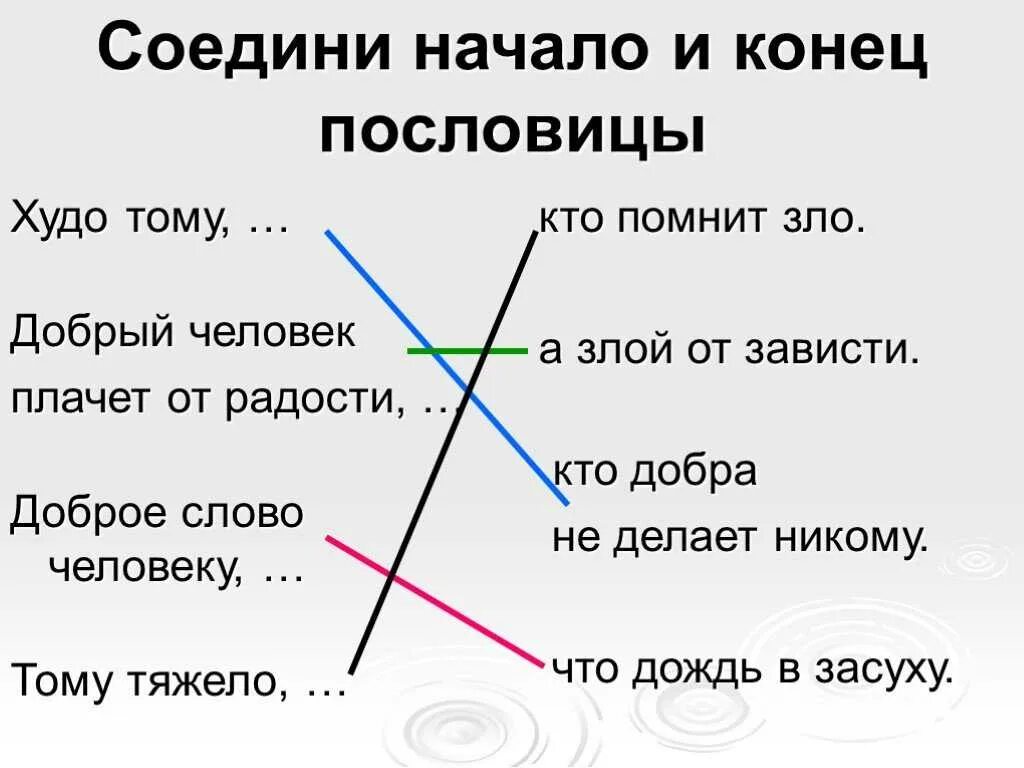 Соедини начало и конец пословицы

Худо тому, …

Добрый человек плачет от радости, …

Доброе слово человеку, …

Тому тяжело, …

кто помнит зло.

а злой от зависти.

кто добра не делает никому.

что дождь в засуху.